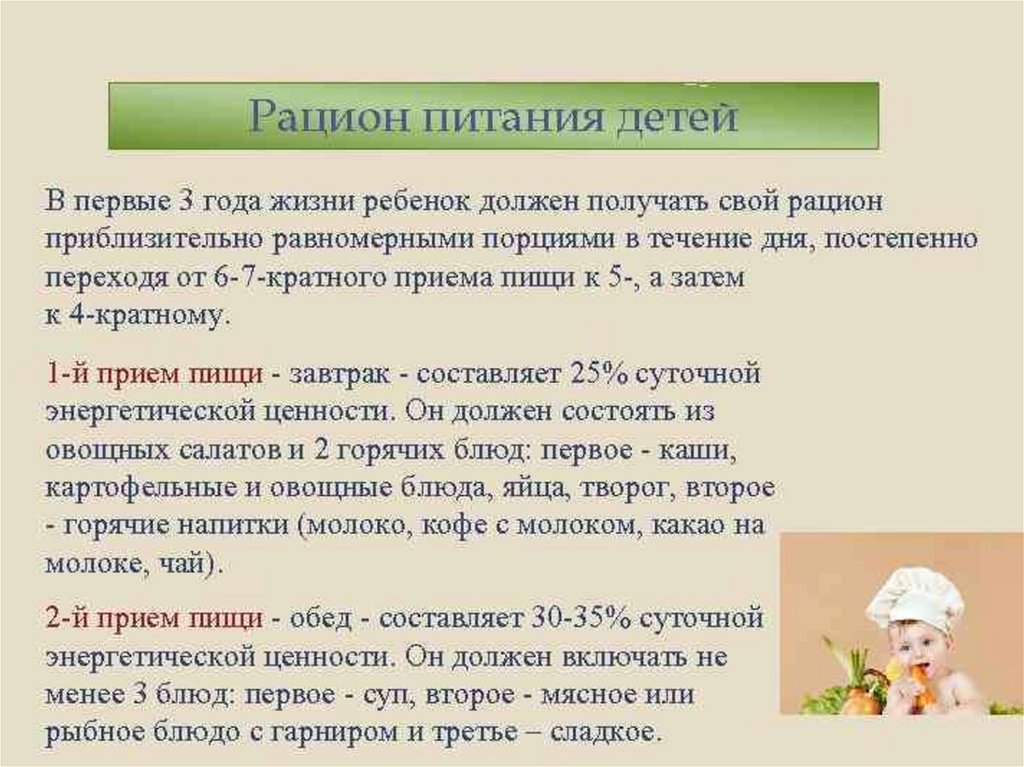 Рацион питания детей

В первые 3 года жизни ребенок должен получать свой рацион приблизительно равномерными порциями в течение дня, постепенно переходя от 6-7-кратного приема пищи к 5-, а затем к 4-кратному.

1-й прием пищи - завтрак - составляет 25% суточной энергетической ценности. Он должен состоять из овощных салатов и 2 горячих блюд: первое - каши, картофельные и овощные блюда, яйца, творог, второе - горячие напитки (молоко, кофе с молоком, какао на молоке, чай).

2-й прием пищи - обед - составляет 30-35% суточной энергетической ценности. Он должен включать не менее 3 блюд: первое - суп, второе - мясное или рыбное блюдо с гарниром и третье – сладкое.